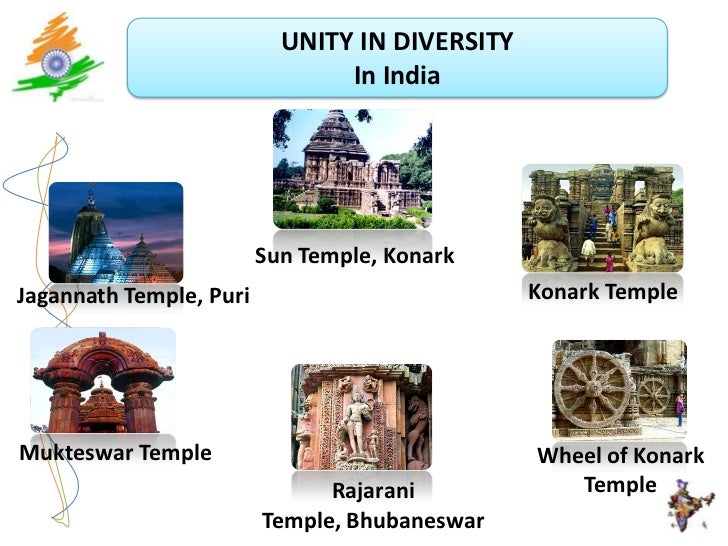 UNITY IN DIVERSITY
In India

Sun Temple, Konark

Jagannath Temple, Puri

Konark Temple

Mukteswar Temple

Rajarani Temple, Bhubaneswar

Wheel of Konark Temple